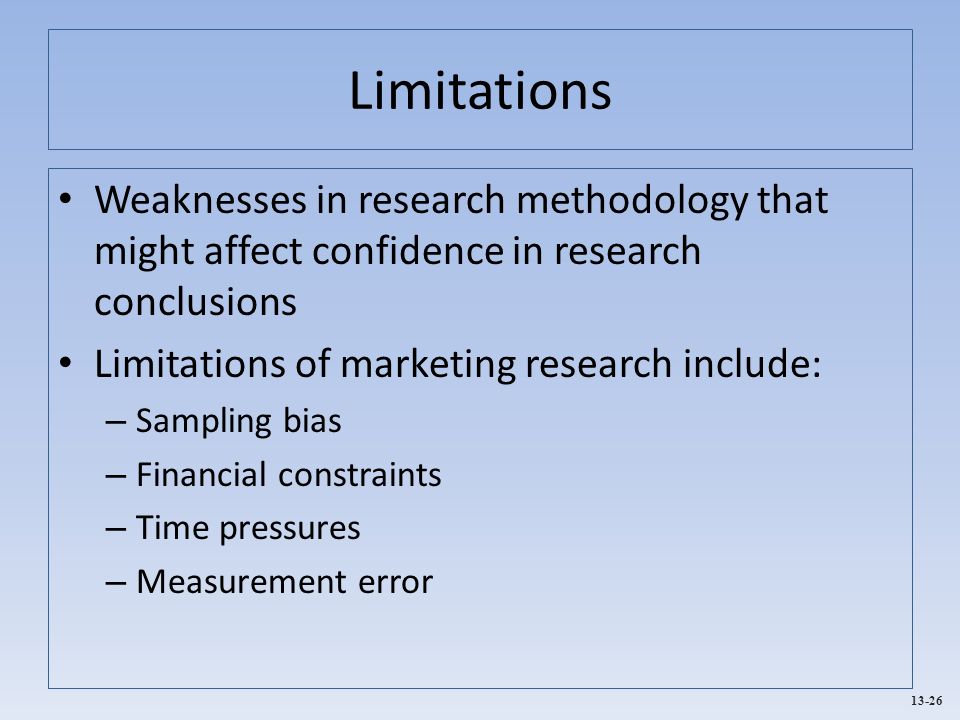 Limitations

• Weaknesses in research methodology that might affect confidence in research conclusions

• Limitations of marketing research include:
– Sampling bias
– Financial constraints
– Time pressures
– Measurement error

13-26